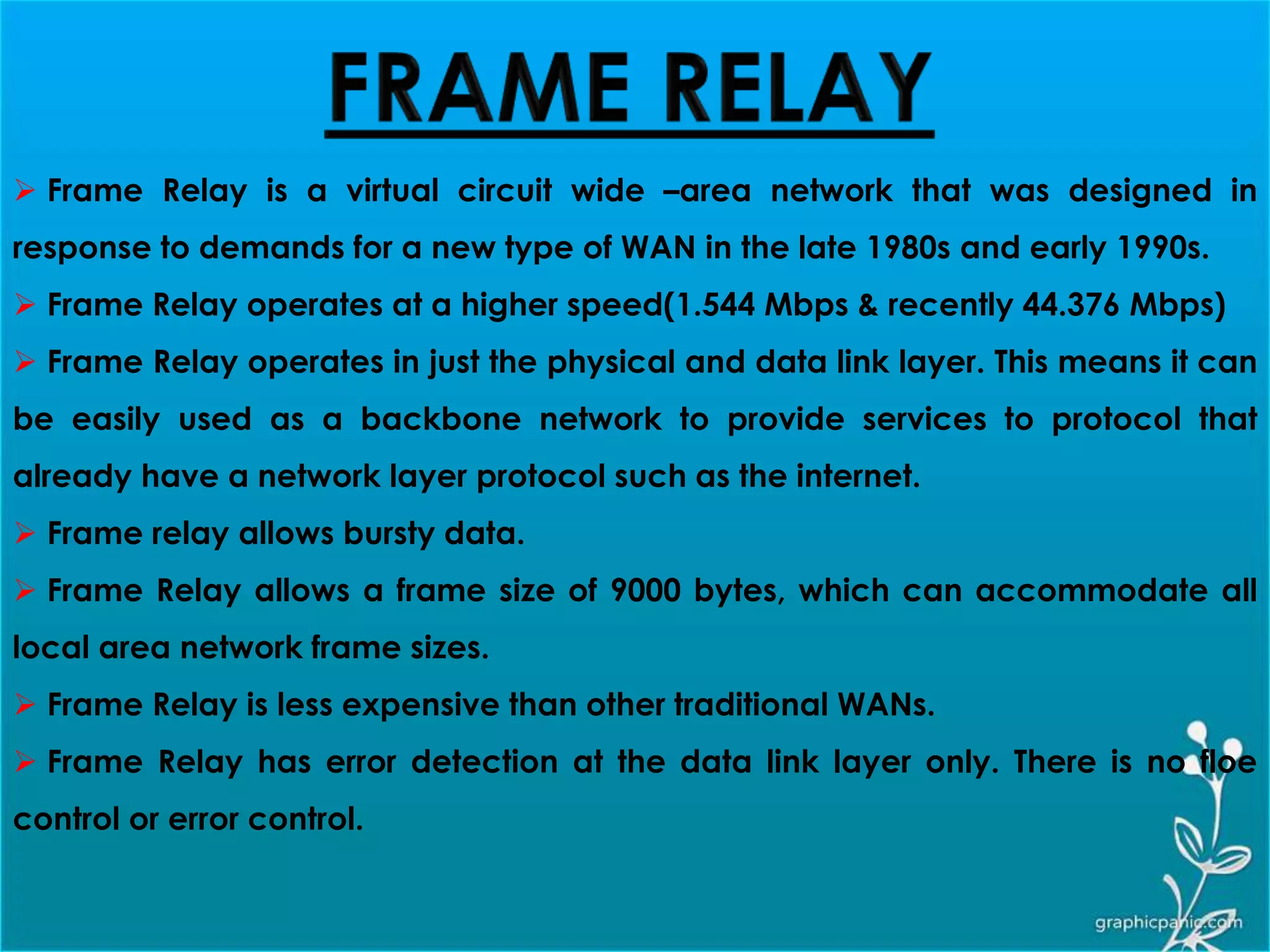 FRAME RELAY

➢ Frame Relay is a virtual circuit wide –area network that was designed in response to demands for a new type of WAN in the late 1980s and early 1990s.

➢ Frame Relay operates at a higher speed(1.544 Mbps & recently 44.376 Mbps)

➢ Frame Relay operates in just the physical and data link layer. This means it can be easily used as a backbone network to provide services to protocol that already have a network layer protocol such as the internet.

➢ Frame relay allows bursty data.

➢ Frame Relay allows a frame size of 9000 bytes, which can accommodate all local area network frame sizes.

➢ Frame Relay is less expensive than other traditional WANs.

➢ Frame Relay has error detection at the data link layer only. There is no floe control or error control.

graphicpanic.com